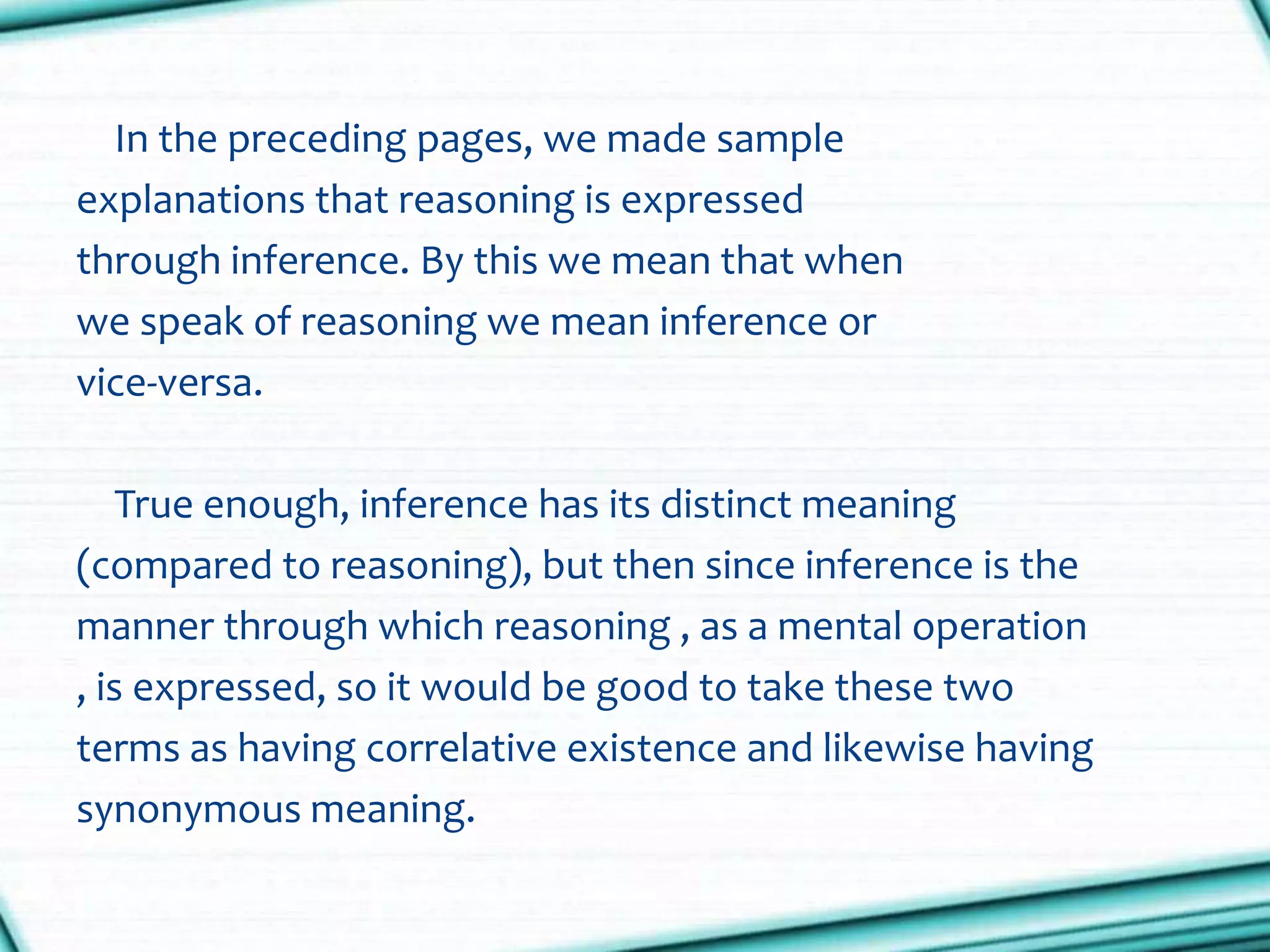 In the preceding pages, we made sample explanations that reasoning is expressed through inference. By this we mean that when we speak of reasoning we mean inference or vice-versa.

True enough, inference has its distinct meaning (compared to reasoning), but then since inference is the manner through which reasoning , as a mental operation , is expressed, so it would be good to take these two terms as having correlative existence and likewise having synonymous meaning.